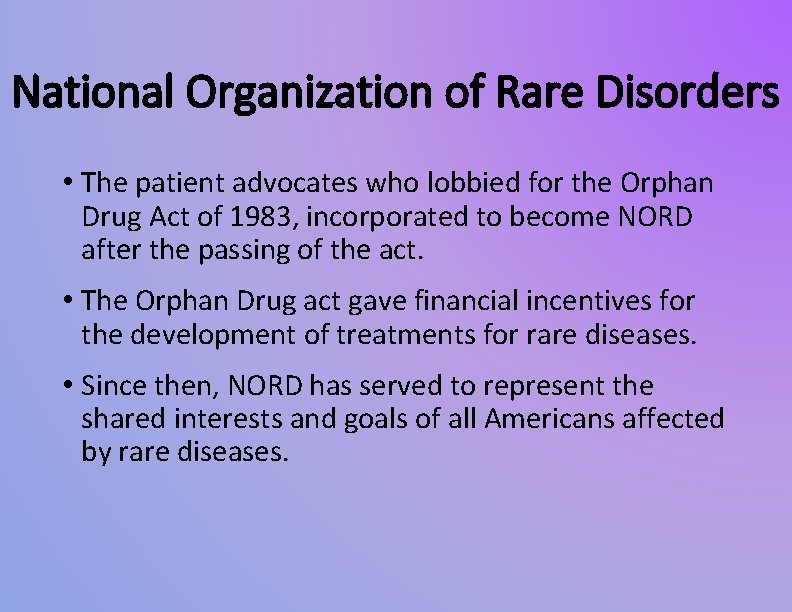 National Organization of Rare Disorders

• The patient advocates who lobbied for the Orphan Drug Act of 1983, incorporated to become NORD after the passing of the act.

• The Orphan Drug act gave financial incentives for the development of treatments for rare diseases.

• Since then, NORD has served to represent the shared interests and goals of all Americans affected by rare diseases.